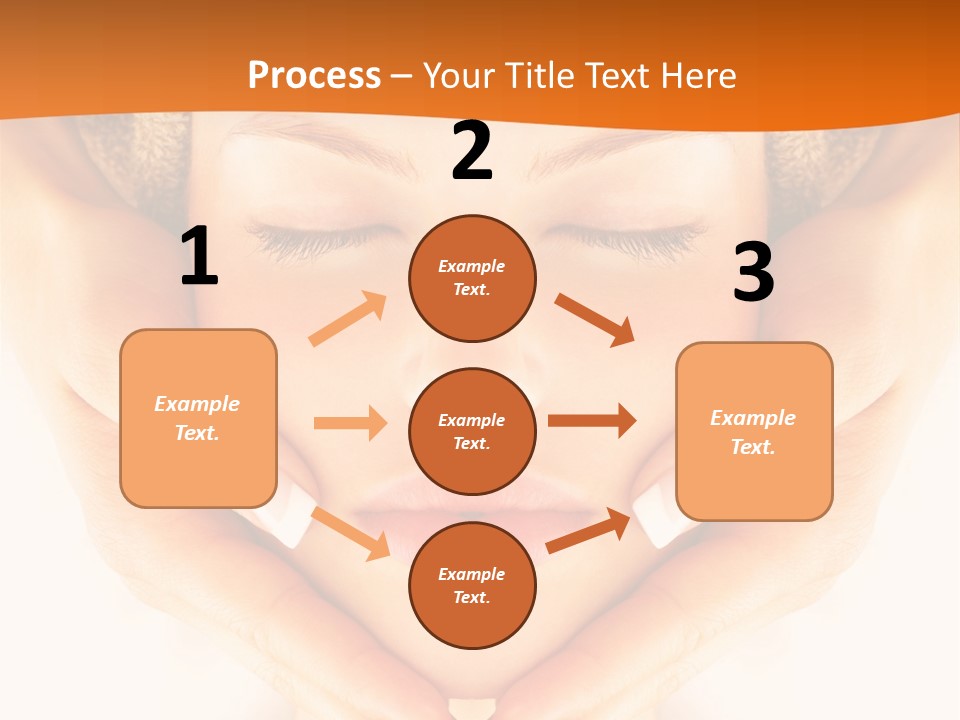 Process – Your Title Text Here

1

Example Text.

2

Example Text.

Example Text.

Example Text.

3

Example Text.